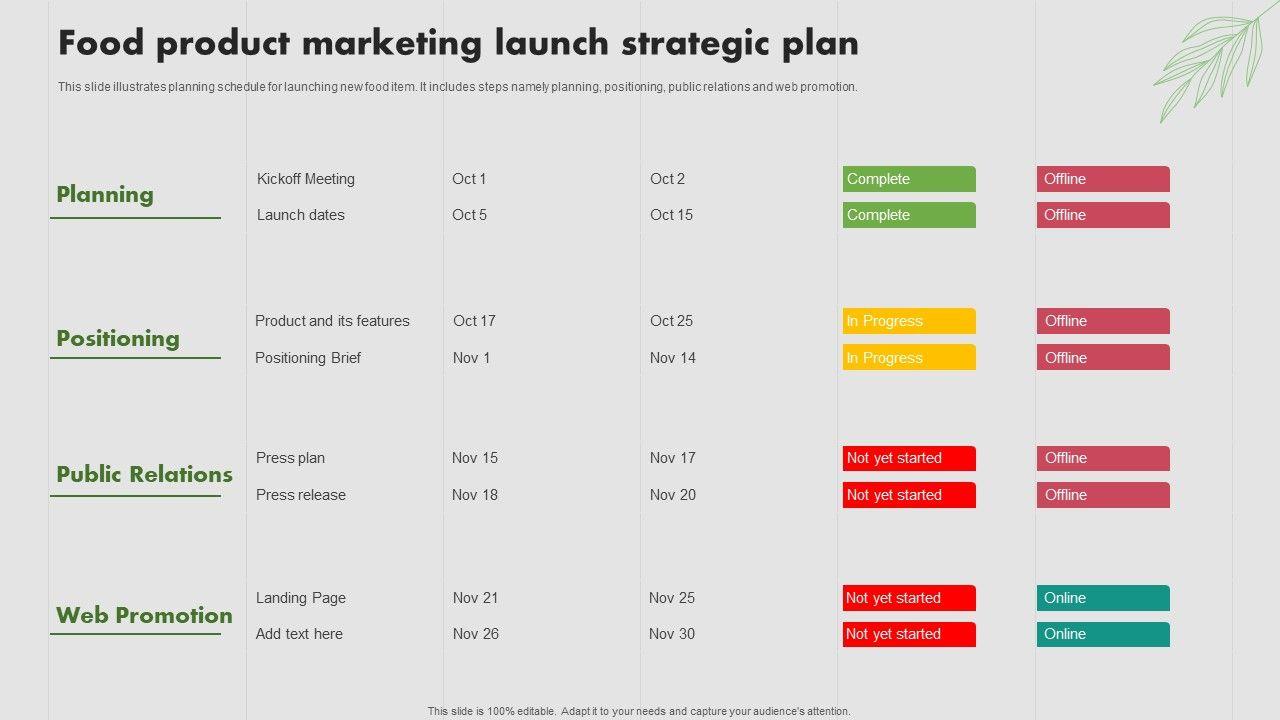 Food product marketing launch strategic plan

This slide illustrates planning schedule for launching new food item. It includes steps namely planning, positioning, public relations and web promotion.

| | | | | | |
|---|---|---|---|---|---|
| Planning | Kickoff Meeting | Oct 1 | Oct 2 | Complete | Offline |
| | Launch dates | Oct 5 | Oct 15 | Complete | Offline |
| Positioning | Product and its features | Oct 17 | Oct 25 | In Progress | Offline |
| | Positioning Brief | Nov 1 | Nov 14 | In Progress | Offline |
| Public Relations | Press plan | Nov 15 | Nov 17 | Not yet started | Offline |
| | Press release | Nov 18 | Nov 20 | Not yet started | Offline |
| Web Promotion | Landing Page | Nov 21 | Nov 25 | Not yet started | Online |
| | Add text here | Nov 26 | Nov 30 | Not yet started | Online |

This slide is 100% editable. Adapt it to your needs and capture your audience's attention.